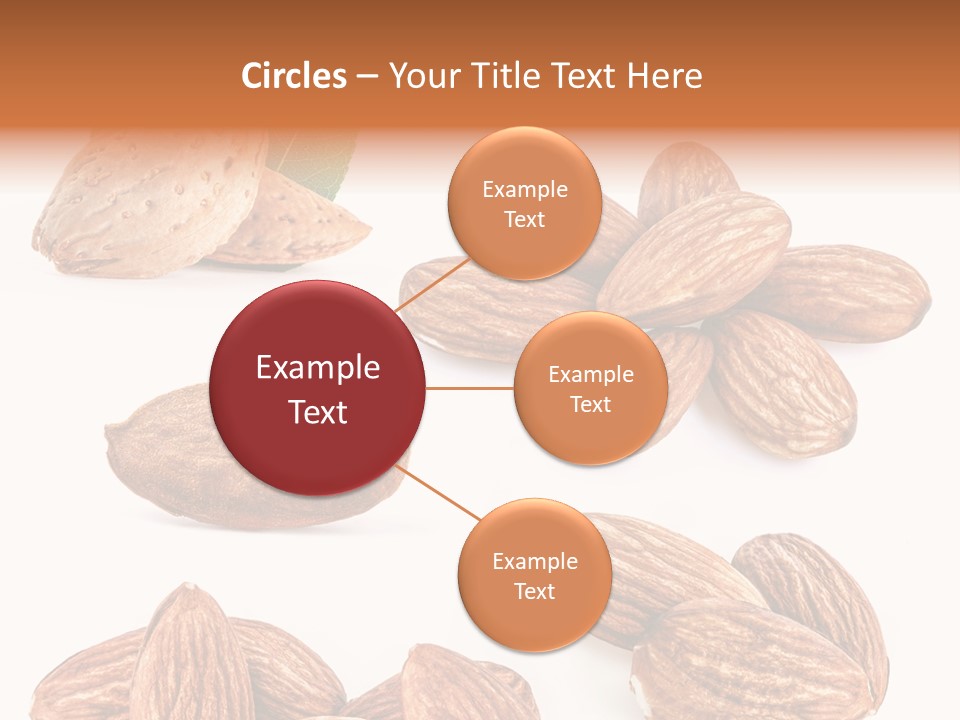 Circles – Your Title Text Here

Example Text

Example Text

Example Text

Example Text